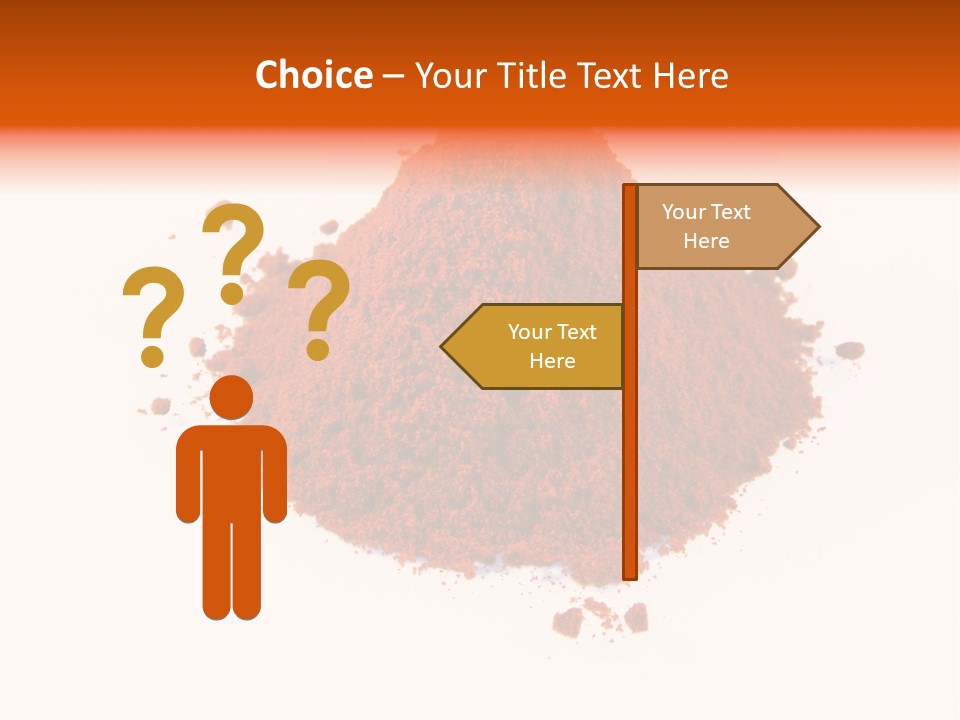 Choice – Your Title Text Here

?
?
?

Your Text Here

Your Text Here